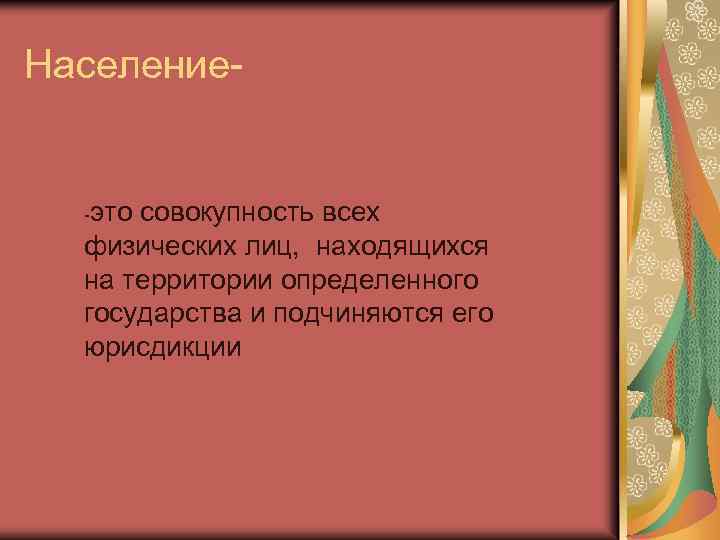 Население-

-это совокупность всех физических лиц,  находящихся на территории определенного государства и подчиняются его юрисдикции